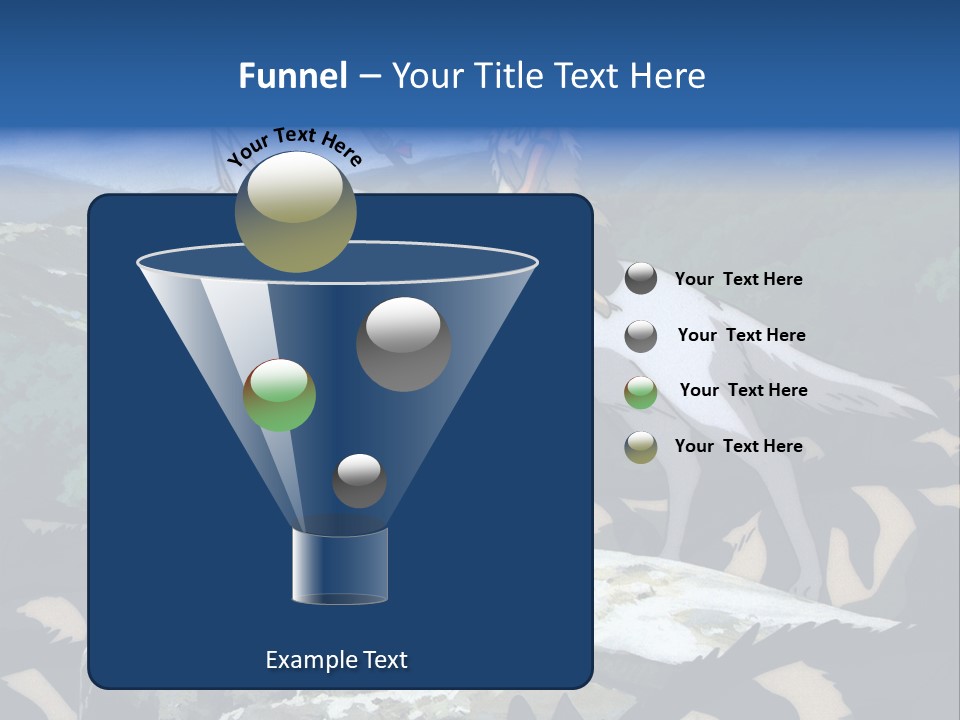 Funnel – Your Title Text Here

Your Text Here

Your Text Here

Your Text Here

Your Text Here

Your Text Here

Example Text